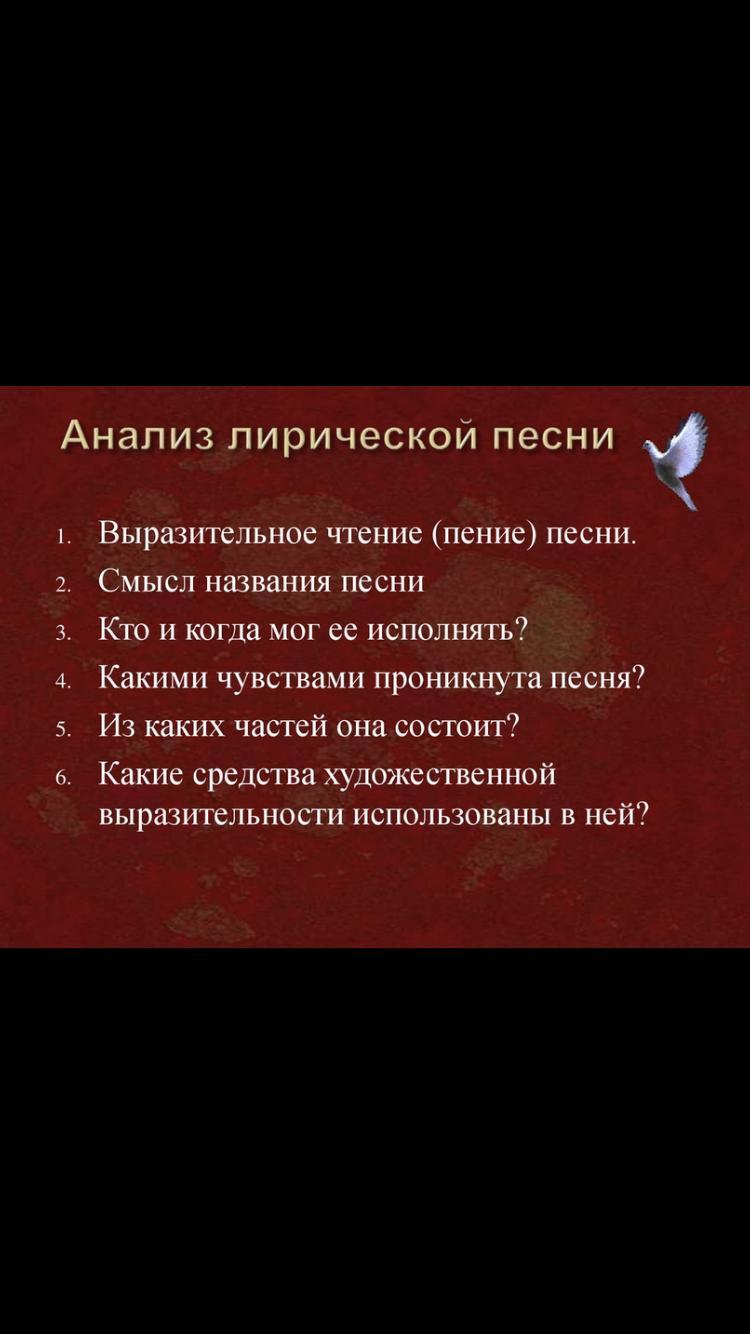 Анализ лирической песни

1. Выразительное чтение (пение) песни.
2. Смысл названия песни
3. Кто и когда мог ее исполнять?
4. Какими чувствами проникнута песня?
5. Из каких частей она состоит?
6. Какие средства художественной выразительности использованы в ней?